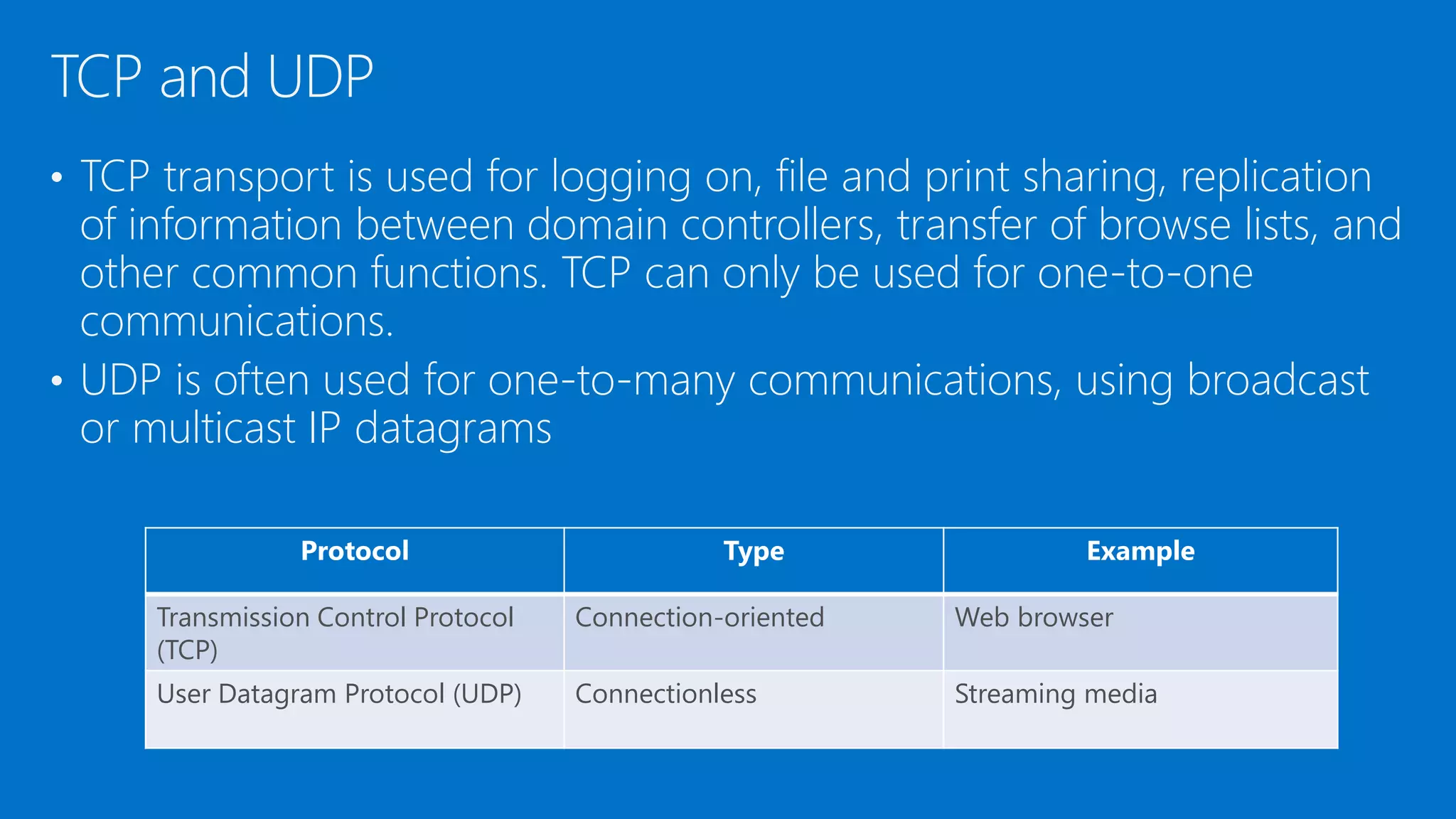 TCP and UDP

• TCP transport is used for logging on, file and print sharing, replication of information between domain controllers, transfer of browse lists, and other common functions. TCP can only be used for one-to-one communications.
• UDP is often used for one-to-many communications, using broadcast or multicast IP datagrams

| Protocol | Type | Example |
|---|---|---|
| Transmission Control Protocol (TCP) | Connection-oriented | Web browser |
| User Datagram Protocol (UDP) | Connectionless | Streaming media |